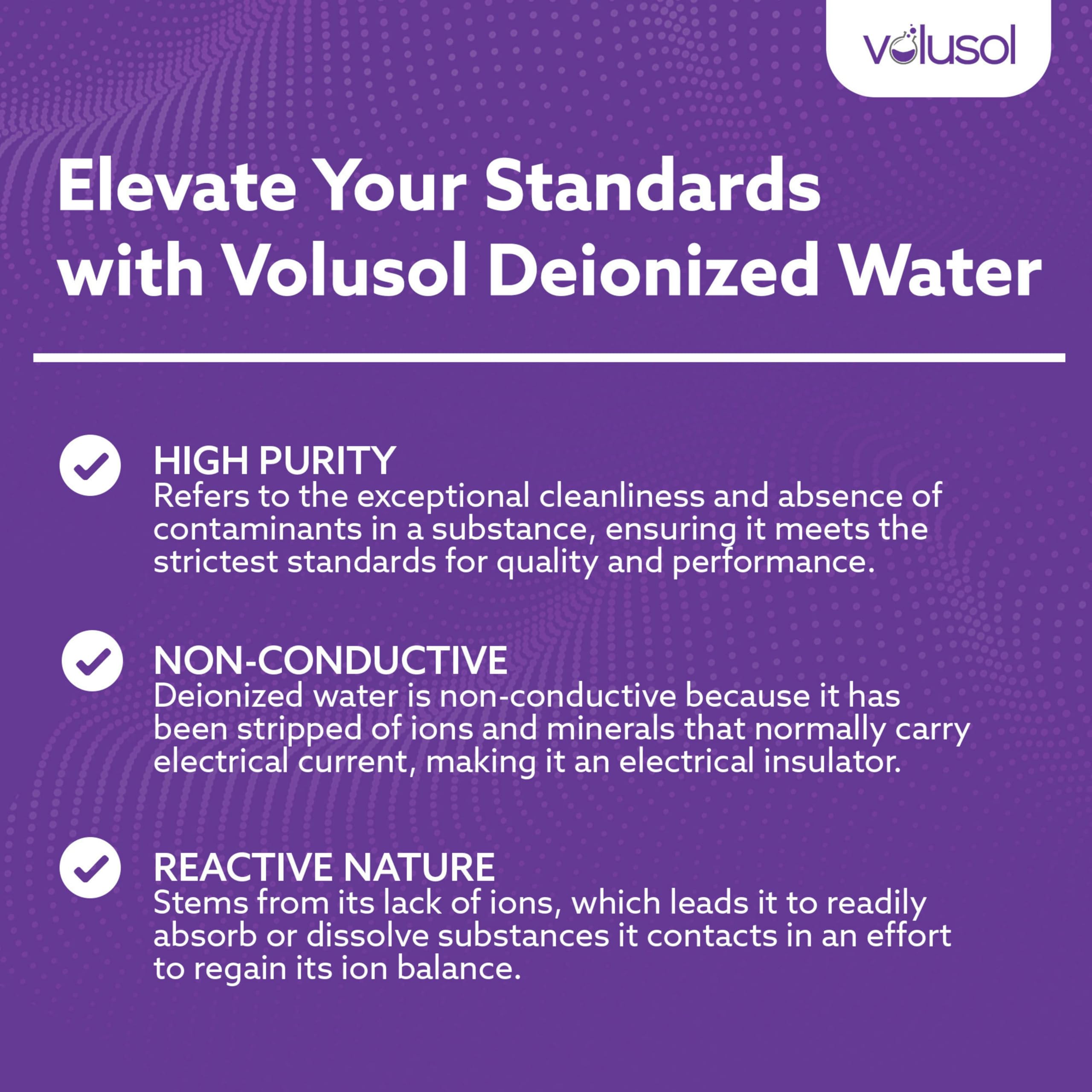 volusol

Elevate Your Standards with Volusol Deionized Water

HIGH PURITY
Refers to the exceptional cleanliness and absence of contaminants in a substance, ensuring it meets the strictest standards for quality and performance.

NON-CONDUCTIVE
Deionized water is non-conductive because it has been stripped of ions and minerals that normally carry electrical current, making it an electrical insulator.

REACTIVE NATURE
Stems from its lack of ions, which leads it to readily absorb or dissolve substances it contacts in an effort to regain its ion balance.